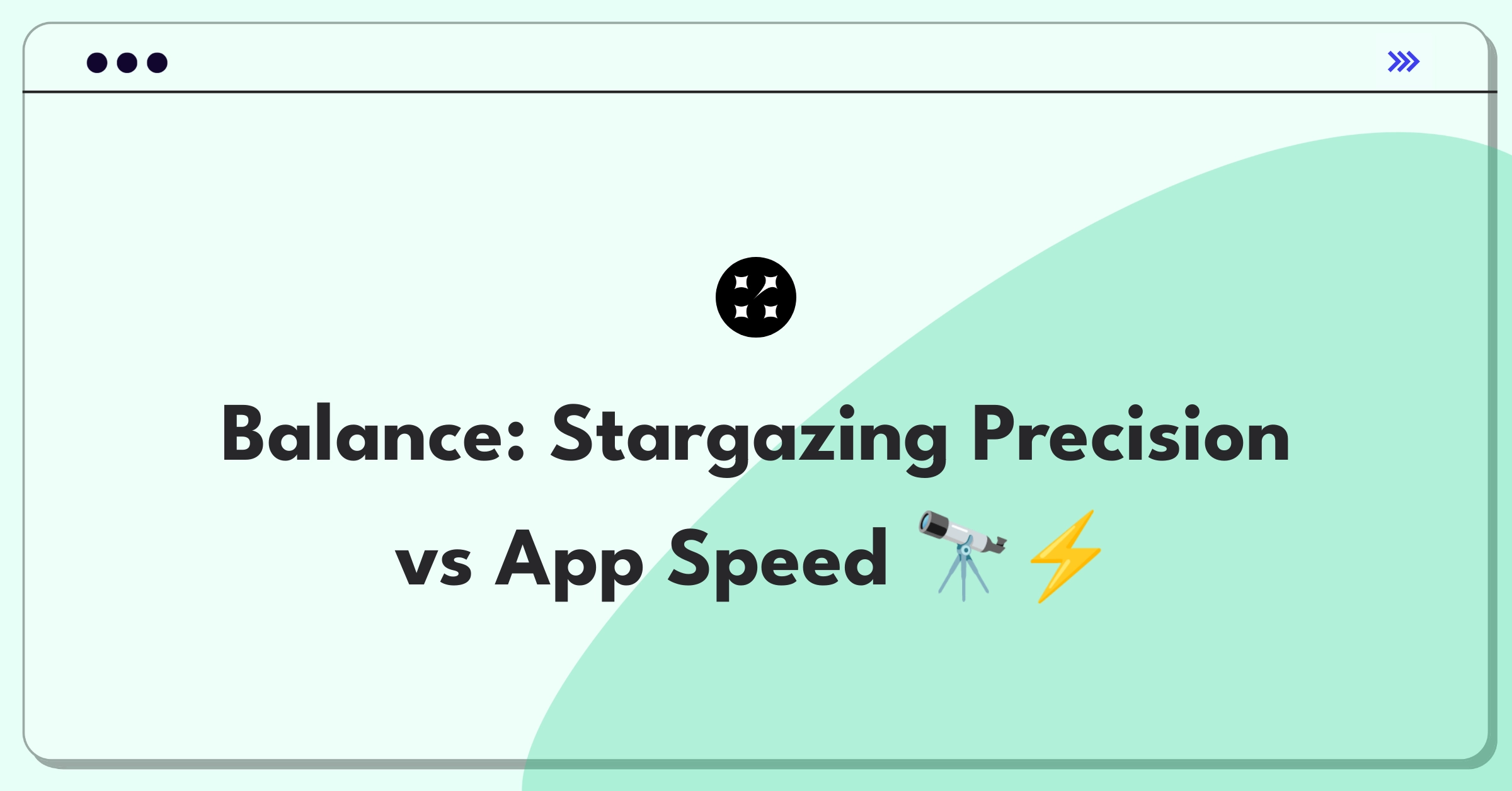 Balance: Stargazing Precision vs App Speed 🔭⚡